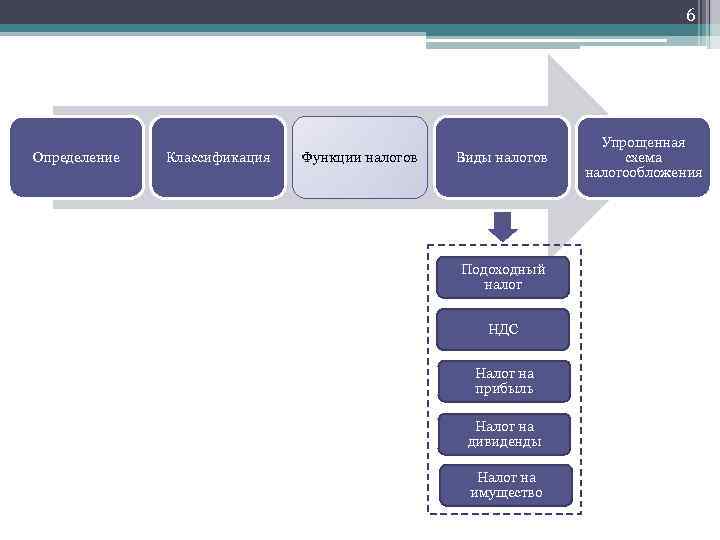 6

Определение

Классификация

Функции налогов

Виды налогов

Упрощенная схема налогообложения

Подоходный налог

НДС

Налог на прибыль

Налог на дивиденды

Налог на имущество